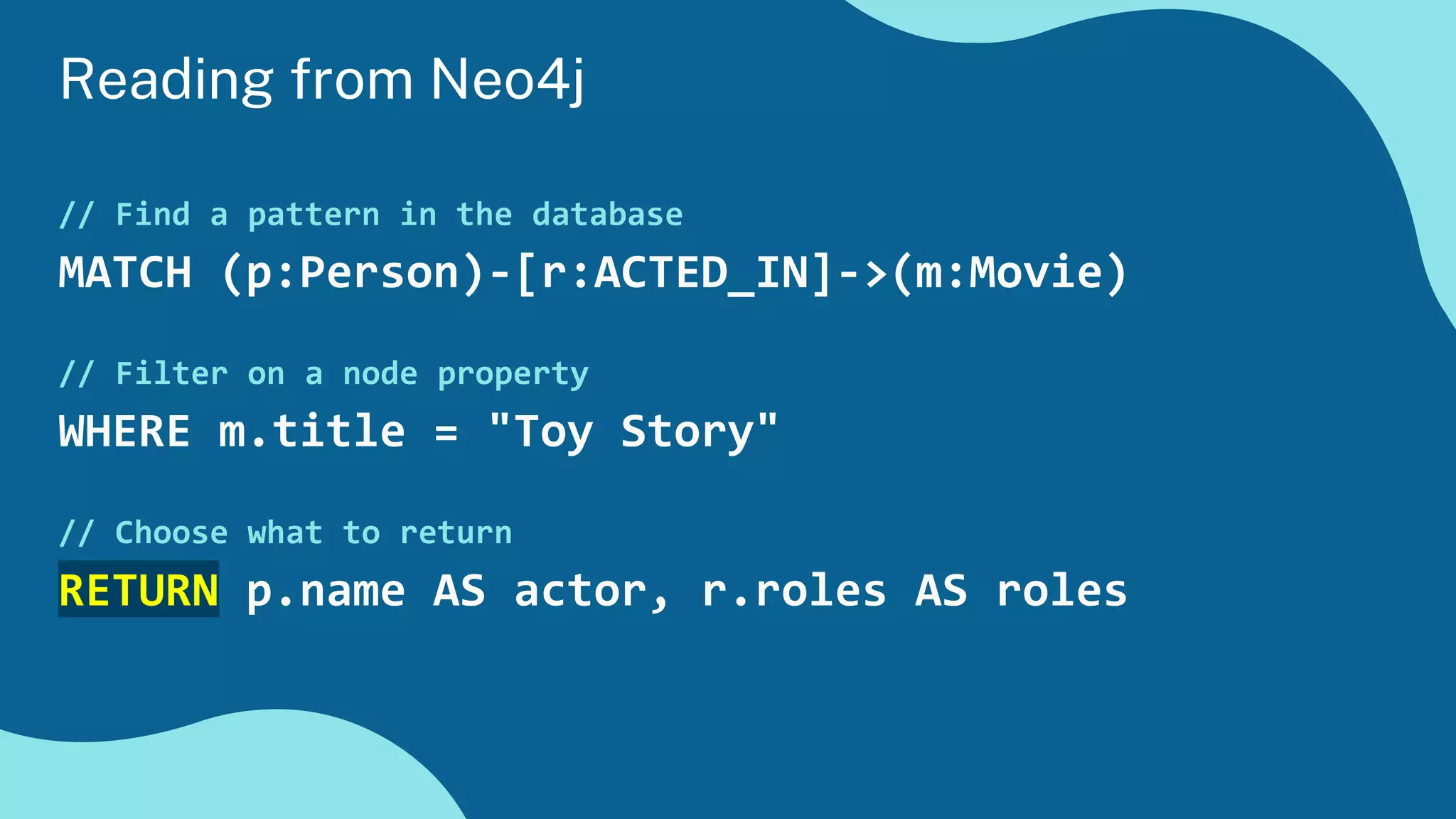 Reading from Neo4j

// Find a pattern in the database

MATCH (p:Person)-[r:ACTED_IN]->(m:Movie)

// Filter on a node property

WHERE m.title = "Toy Story"

// Choose what to return

RETURN p.name AS actor, r.roles AS roles